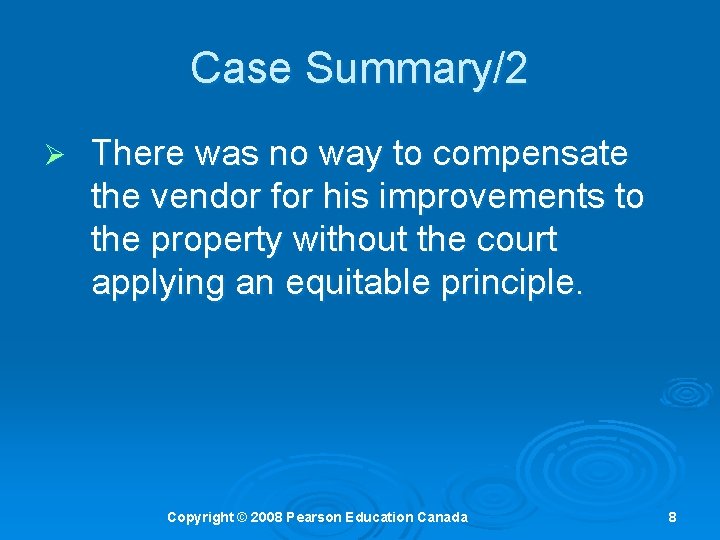 Case Summary/2

➢ There was no way to compensate the vendor for his improvements to the property without the court applying an equitable principle.

Copyright © 2008 Pearson Education Canada

8